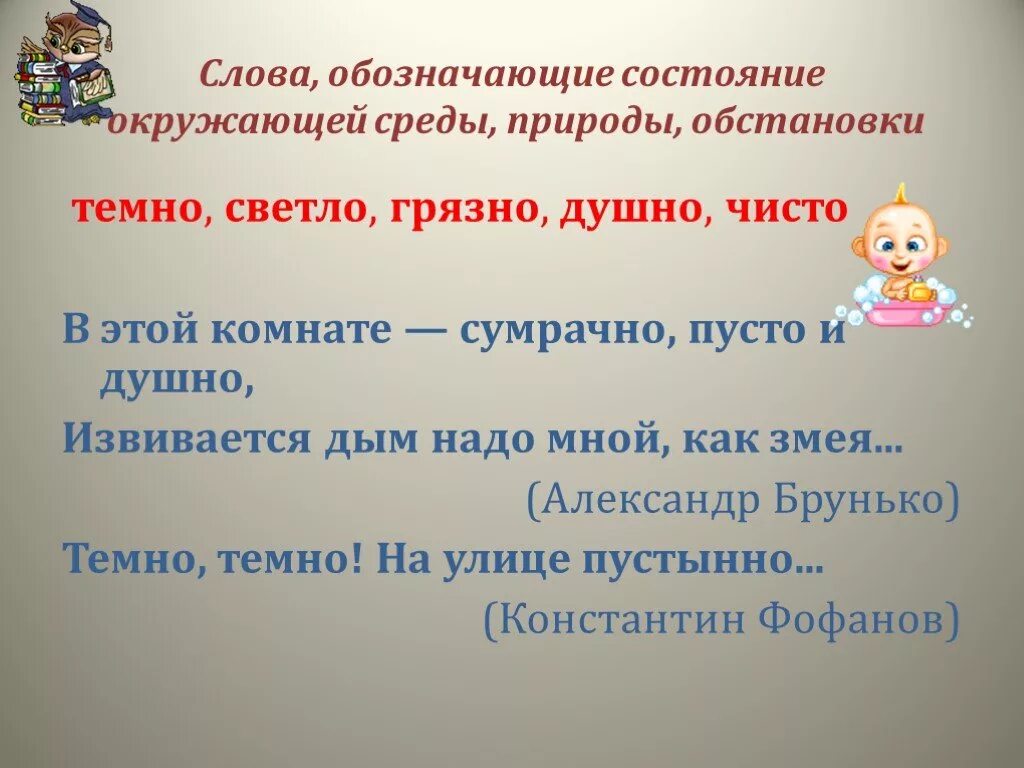 Слова, обозначающие состояние окружающей среды, природы, обстановки

темно, светло, грязно, душно, чисто

В этой комнате — сумрачно, пусто и душно,

Извивается дым надо мной, как змея...

(Александр Брунько)

Темно, темно! На улице пустынно...

(Константин Фофанов)